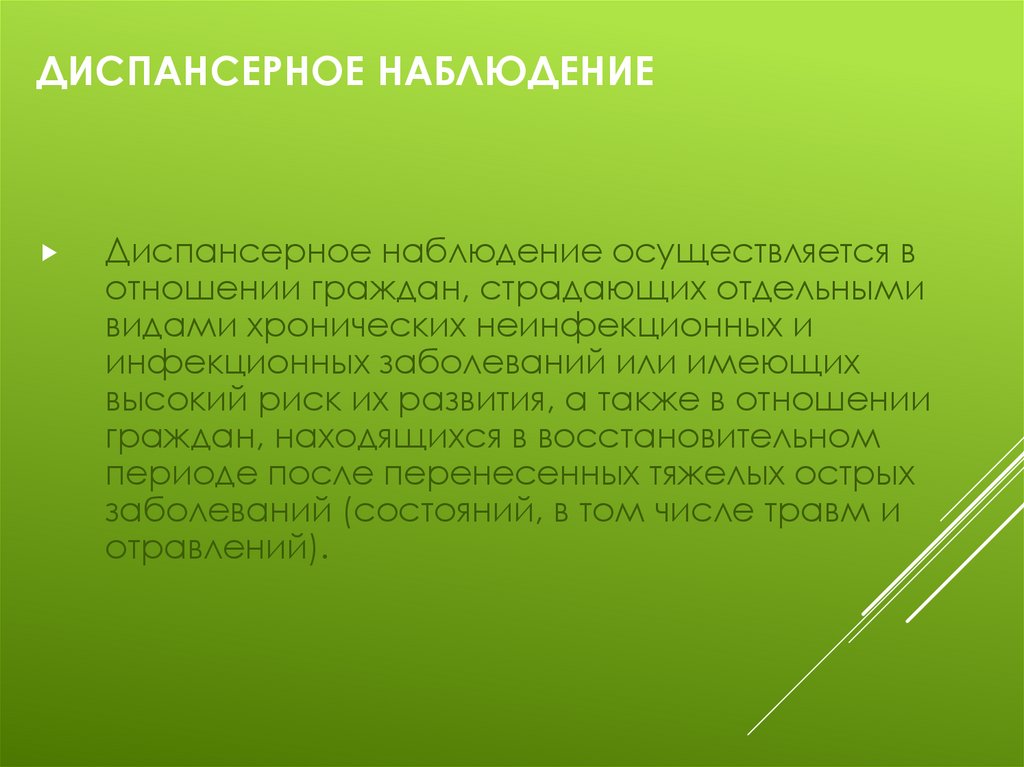 ДИСПАНСЕРНОЕ НАБЛЮДЕНИЕ

Диспансерное наблюдение осуществляется в отношении граждан, страдающих отдельными видами хронических неинфекционных и инфекционных заболеваний или имеющих высокий риск их развития, а также в отношении граждан, находящихся в восстановительном периоде после перенесенных тяжелых острых заболеваний (состояний, в том числе травм и отравлений).